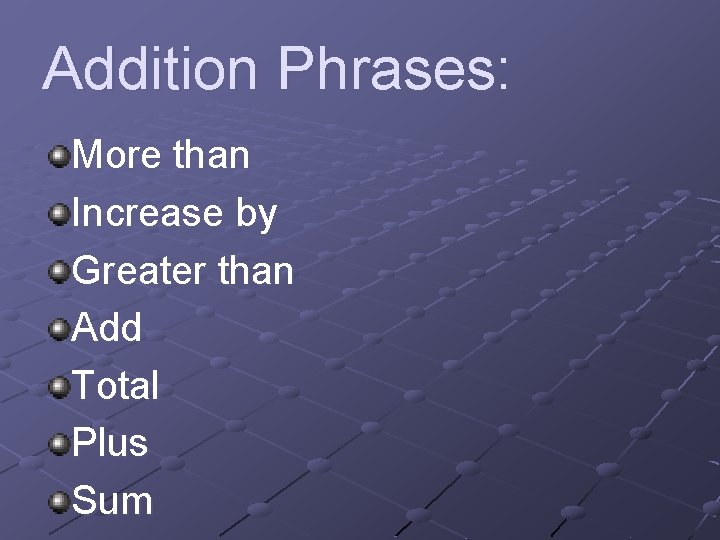 Addition Phrases:

• More than
• Increase by
• Greater than
• Add
• Total
• Plus
• Sum